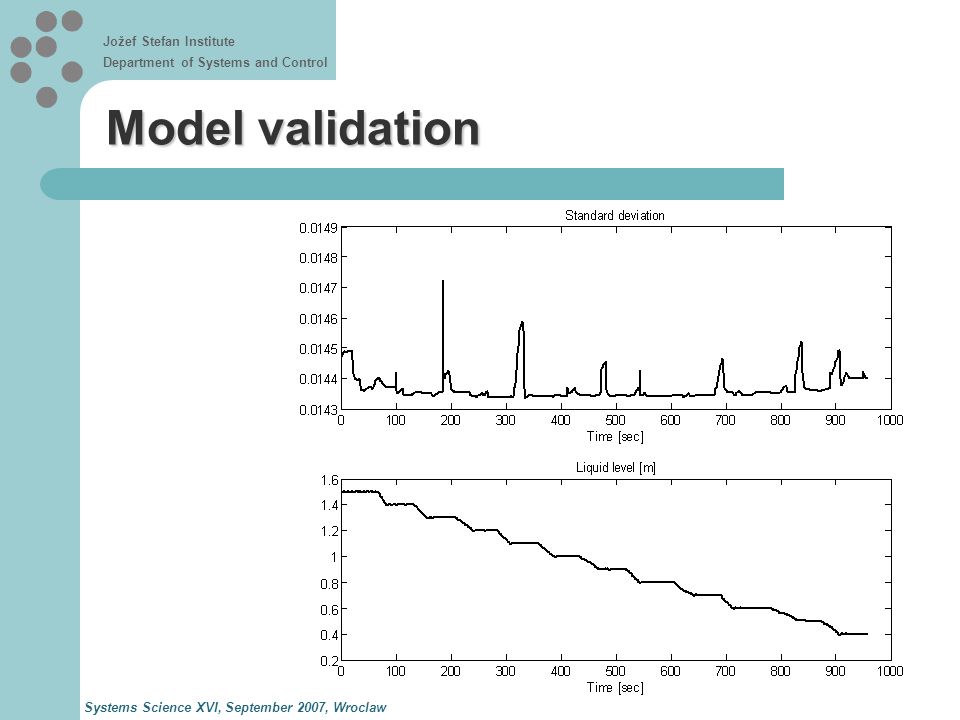 Jožef Stefan Institute
Department of Systems and Control

Model validation

Standard deviation

0.0149
0.0148
0.0147
0.0146
0.0145
0.0144
0.0143

0 100 200 300 400 500 600 700 800 900 1000
Time [sec]

Liquid level [m]

1.6
1.4
1.2
1
0.8
0.6
0.4
0.2

0 100 200 300 400 500 600 700 800 900 1000
Time [sec]

Systems Science XVI, September 2007, Wroclaw